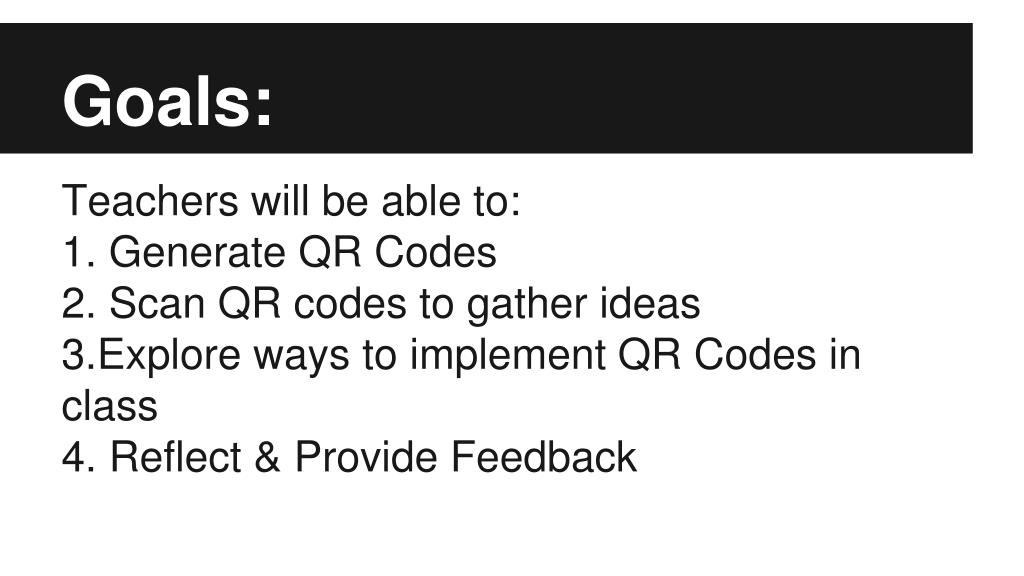 Goals:

Teachers will be able to:
1. Generate QR Codes
2. Scan QR codes to gather ideas
3.Explore ways to implement QR Codes in class
4. Reflect & Provide Feedback